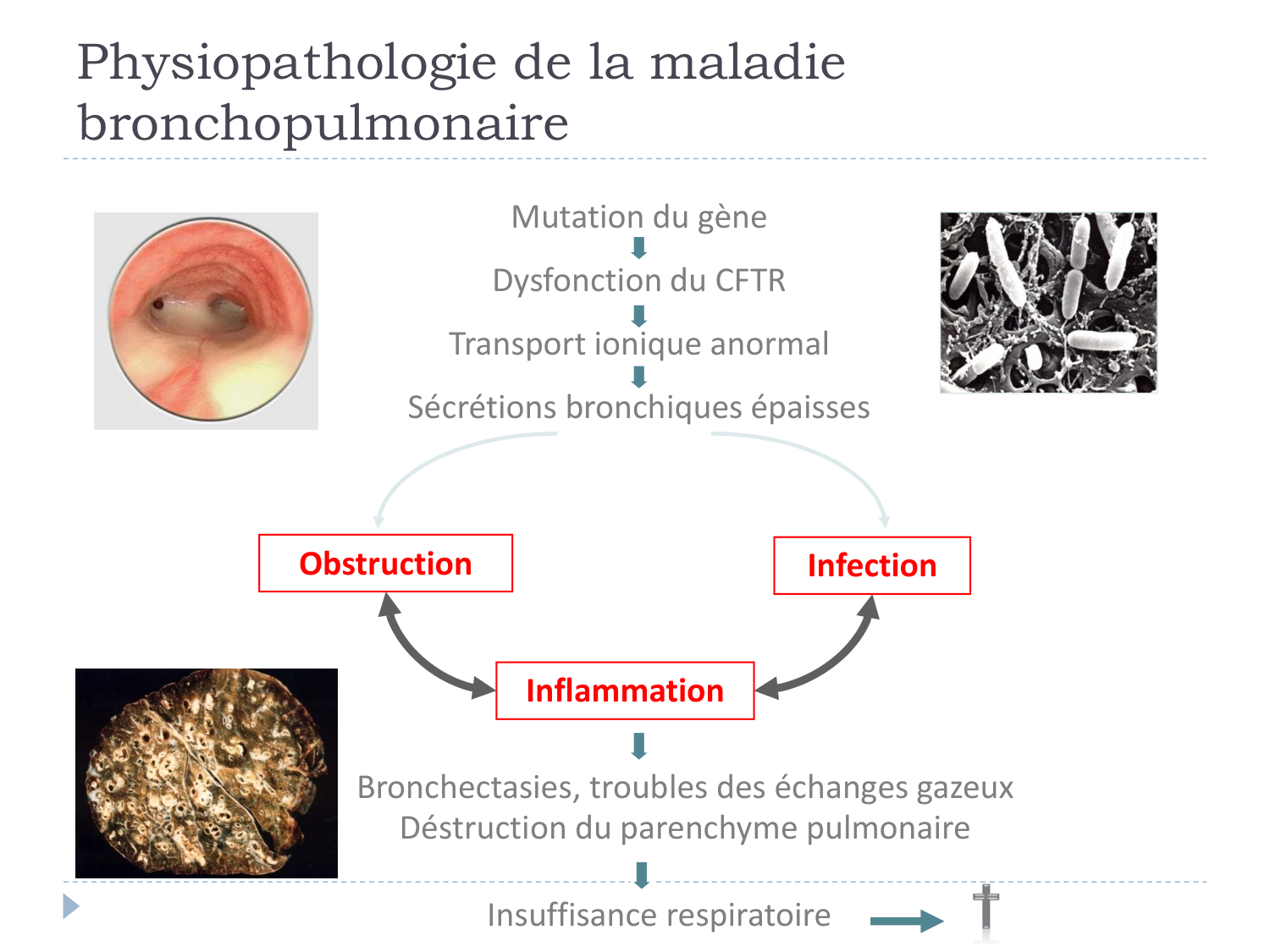 Physiopathologie de la maladie bronchopulmonaire

Mutation du gène

Dysfonction du CFTR

Transport ionique anormal

Sécrétions bronchiques épaisses

Obstruction

Infection

Inflammation

Bronchectasies, troubles des échanges gazeux
Déstruction du parenchyme pulmonaire

Insuffisance respiratoire